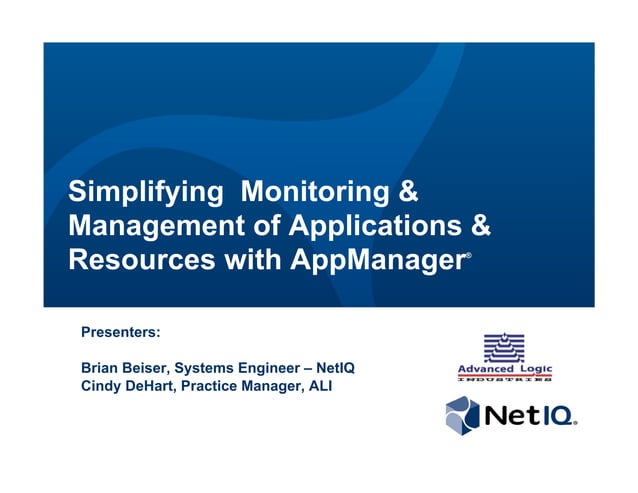 Simplifying Monitoring & Management of Applications & Resources with AppManager®

Presenters:

Brian Beiser, Systems Engineer – NetIQ
Cindy DeHart, Practice Manager, ALI

Advanced Logic
INDUSTRIES

NetIQ.